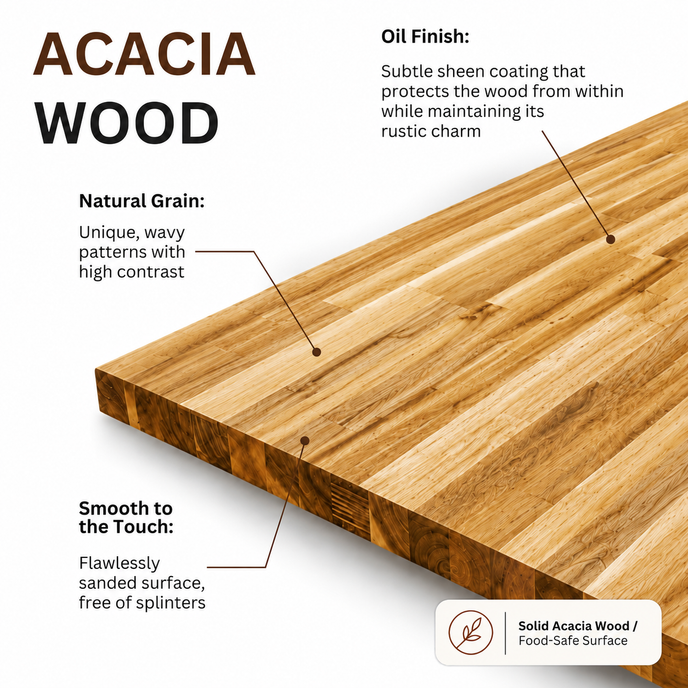 ACACIA WOOD

Oil Finish:

Subtle sheen coating that protects the wood from within while maintaining its rustic charm

Natural Grain:

Unique, wavy patterns with high contrast

Smooth to the Touch:

Flawlessly sanded surface, free of splinters

Solid Acacia Wood / Food-Safe Surface